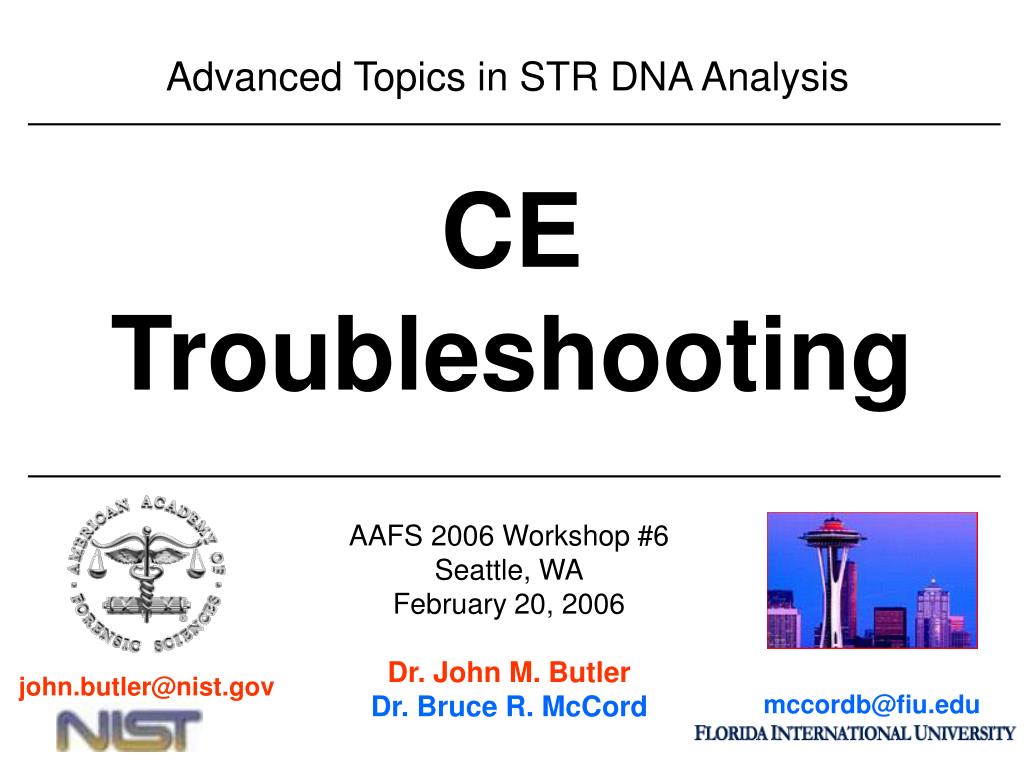 Advanced Topics in STR DNA Analysis

CE Troubleshooting

AMERICAN ACADEMY OF FORENSIC SCIENCES

AAFS 2006 Workshop #6
Seattle, WA
February 20, 2006

Dr. John M. Butler
Dr. Bruce R. McCord

john.butler@nist.gov

NIST

mccordb@fiu.edu

FLORIDA INTERNATIONAL UNIVERSITY